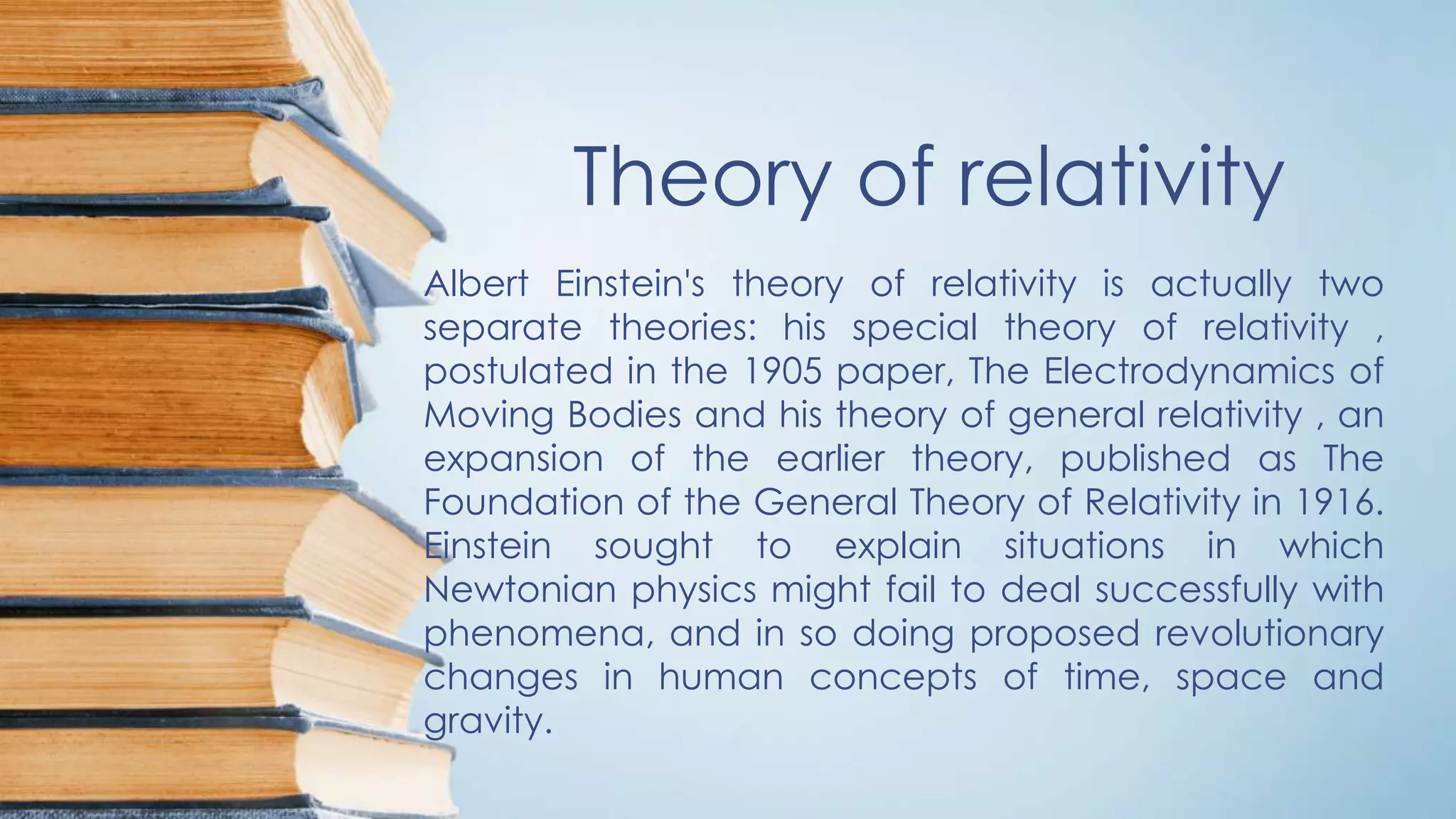 Theory of relativity

Albert Einstein's theory of relativity is actually two separate theories: his special theory of relativity , postulated in the 1905 paper, The Electrodynamics of Moving Bodies and his theory of general relativity , an expansion of the earlier theory, published as The Foundation of the General Theory of Relativity in 1916. Einstein sought to explain situations in which Newtonian physics might fail to deal successfully with phenomena, and in so doing proposed revolutionary changes in human concepts of time, space and gravity.